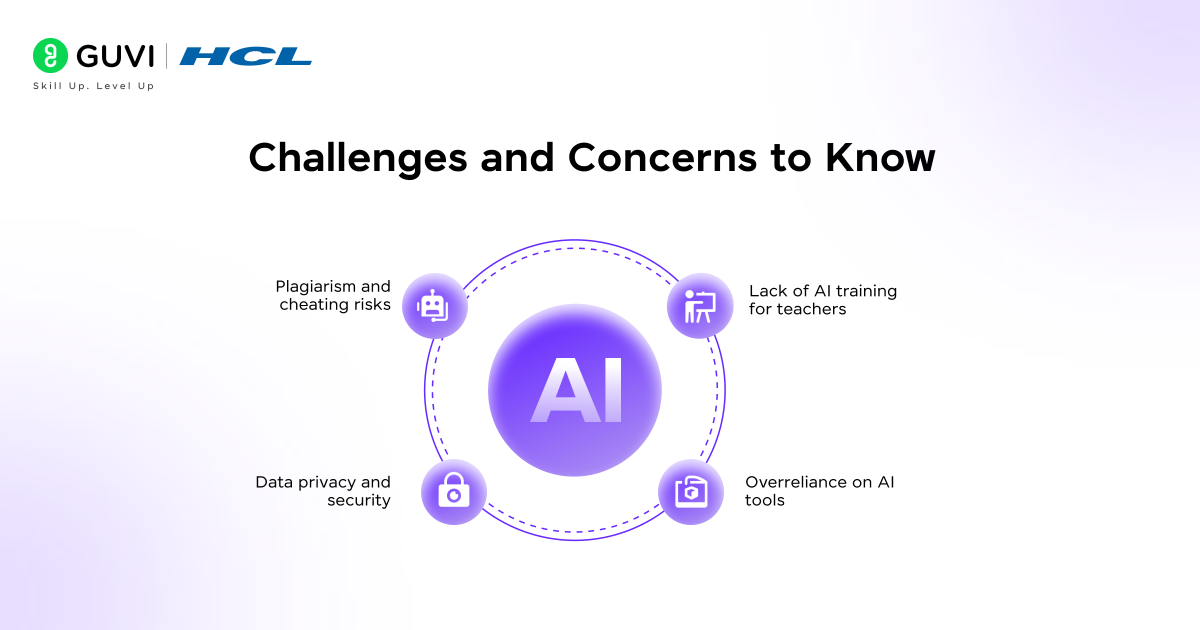 GUVI | HCL
Skill Up. Level Up

Challenges and Concerns to Know

Plagiarism and cheating risks

Lack of AI training for teachers

AI

Data privacy and security

Overreliance on AI tools